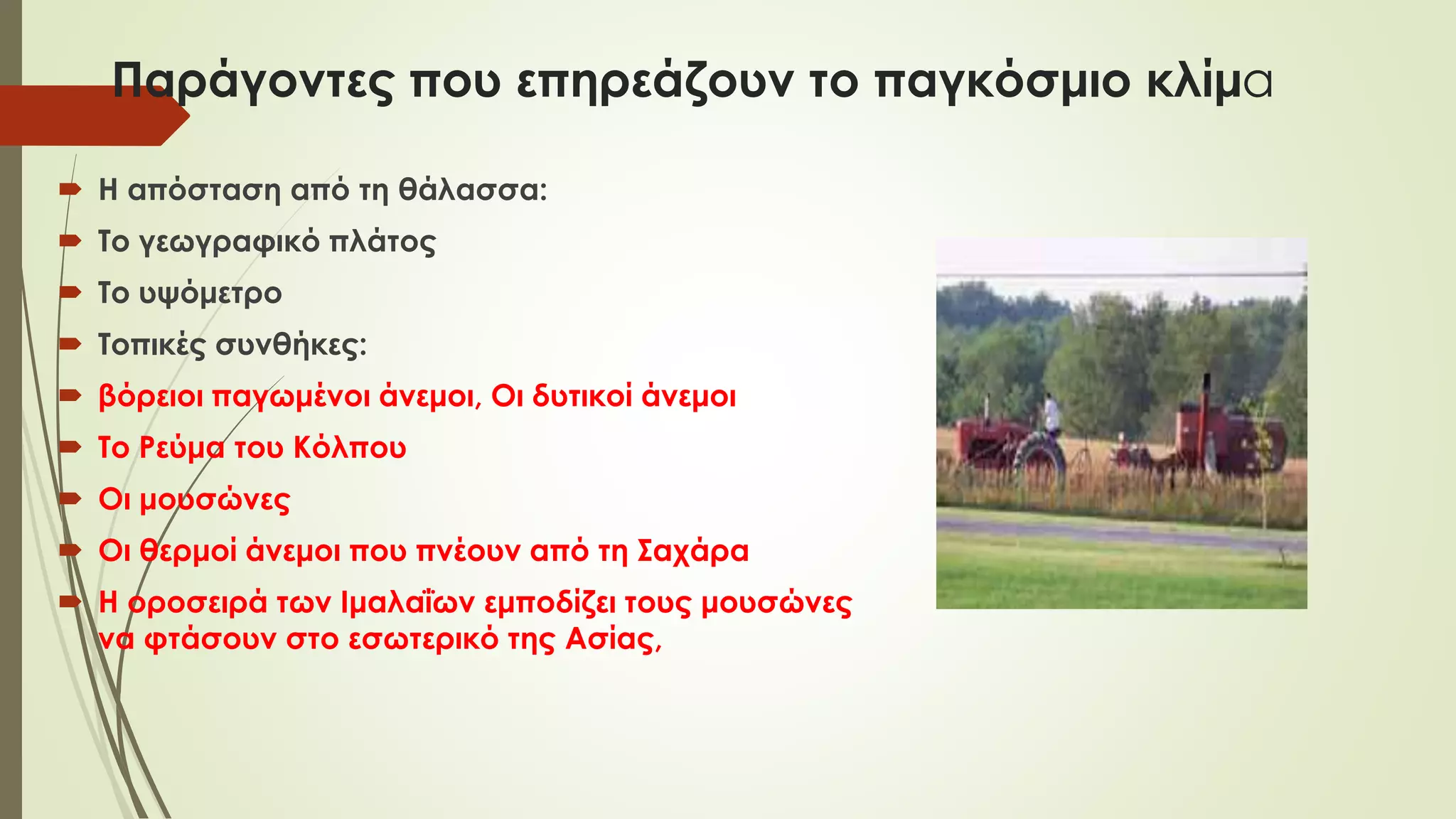 Παράγοντες που επηρεάζουν το παγκόσμιο κλίμα

Η απόσταση από τη θάλασσα:

Το γεωγραφικό πλάτος

Το υψόμετρο

Τοπικές συνθήκες:

βόρειοι παγωμένοι άνεμοι, Οι δυτικοί άνεμοι

Το Ρεύμα του Κόλπου

Οι μουσώνες

Οι θερμοί άνεμοι που πνέουν από τη Σαχάρα

Η οροσειρά των Ιμαλαΐων εμποδίζει τους μουσώνες να φτάσουν στο εσωτερικό της Ασίας,